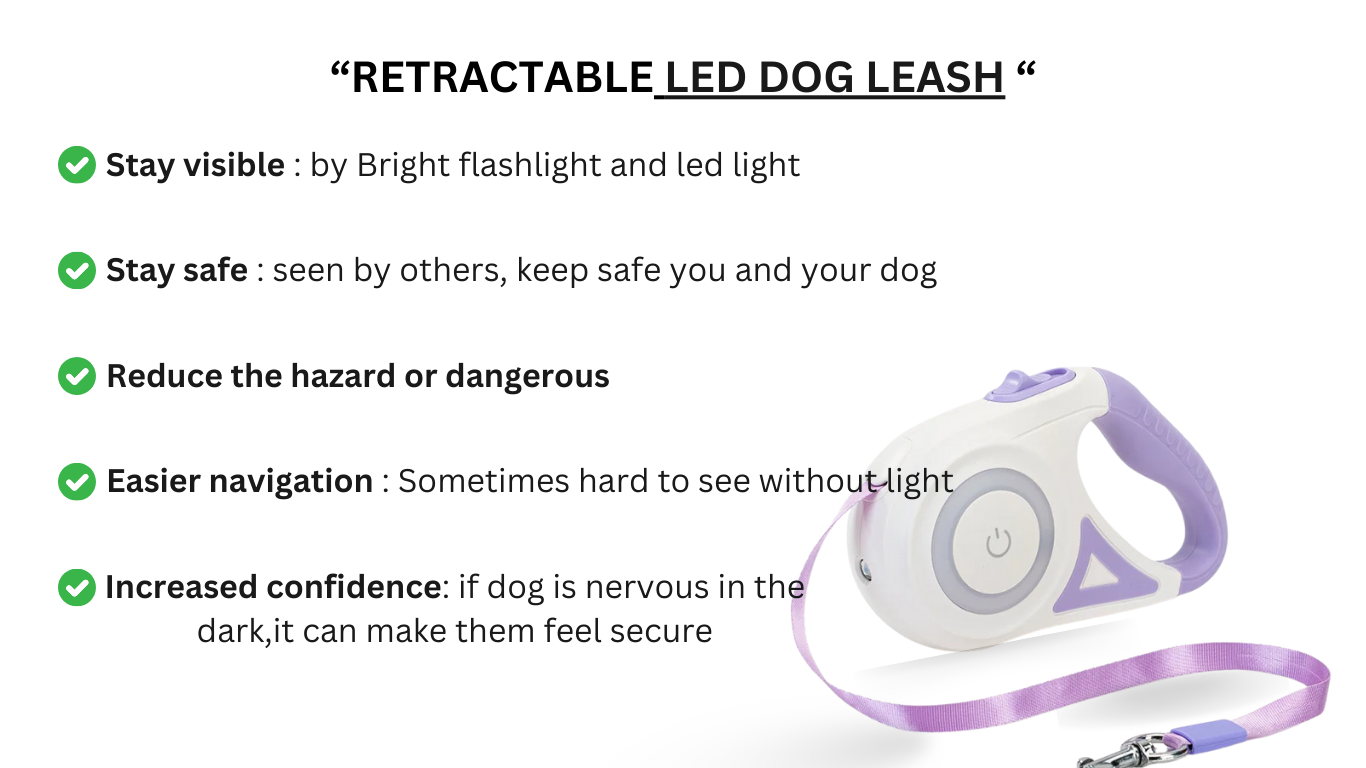 “RETRACTABLE LED DOG LEASH “

Stay visible : by Bright flashlight and led light

Stay safe : seen by others, keep safe you and your dog

Reduce the hazard or dangerous

Easier navigation : Sometimes hard to see without light

Increased confidence: if dog is nervous in the dark,it can make them feel secure